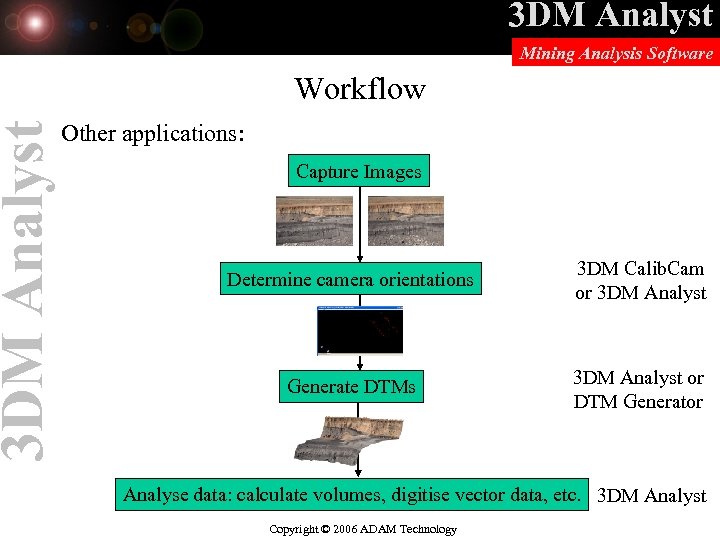 3DM Analyst
Mining Analysis Software

3DM Analyst

Workflow

Other applications:

Capture Images

Determine camera orientations

3DM CalibCam or 3DM Analyst

Generate DTMs

3DM Analyst or DTM Generator

Analyse data: calculate volumes, digitise vector data, etc.

3DM Analyst

Copyright © 2006 ADAM Technology